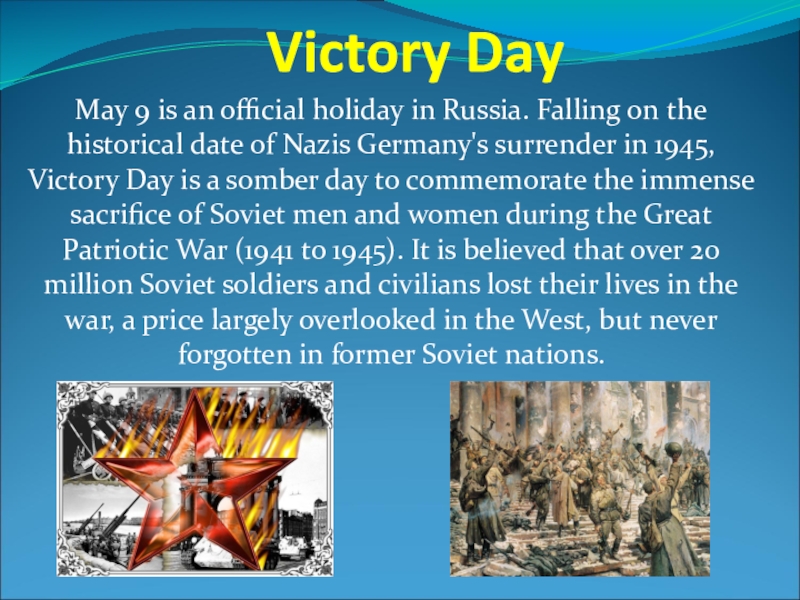 Victory Day

May 9 is an official holiday in Russia. Falling on the historical date of Nazis Germany's surrender in 1945, Victory Day is a somber day to commemorate the immense sacrifice of Soviet men and women during the Great Patriotic War (1941 to 1945). It is believed that over 20 million Soviet soldiers and civilians lost their lives in the war, a price largely overlooked in the West, but never forgotten in former Soviet nations.